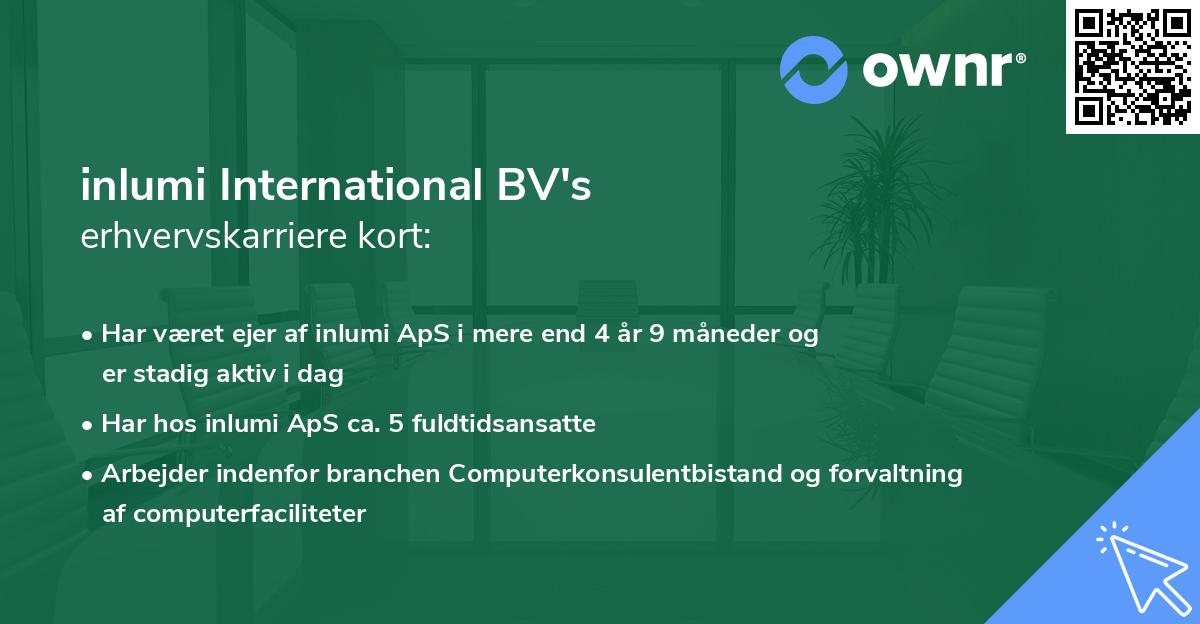 ownr®

inlumi International BV's
erhvervskarriere kort:

• Har været ejer af inlumi ApS i mere end 4 år 9 måneder og er stadig aktiv i dag

• Har hos inlumi ApS ca. 5 fuldtidsansatte

• Arbejder indenfor branchen Computerkonsulentbistand og forvaltning af computerfaciliteter